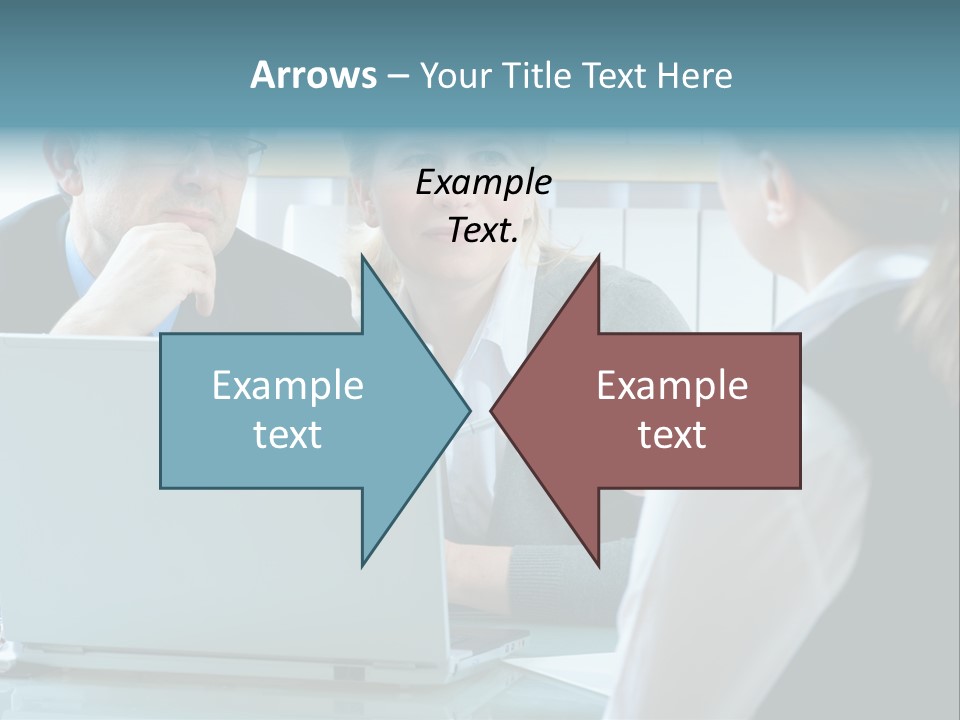 Arrows – Your Title Text Here

Example Text.

Example text

Example text